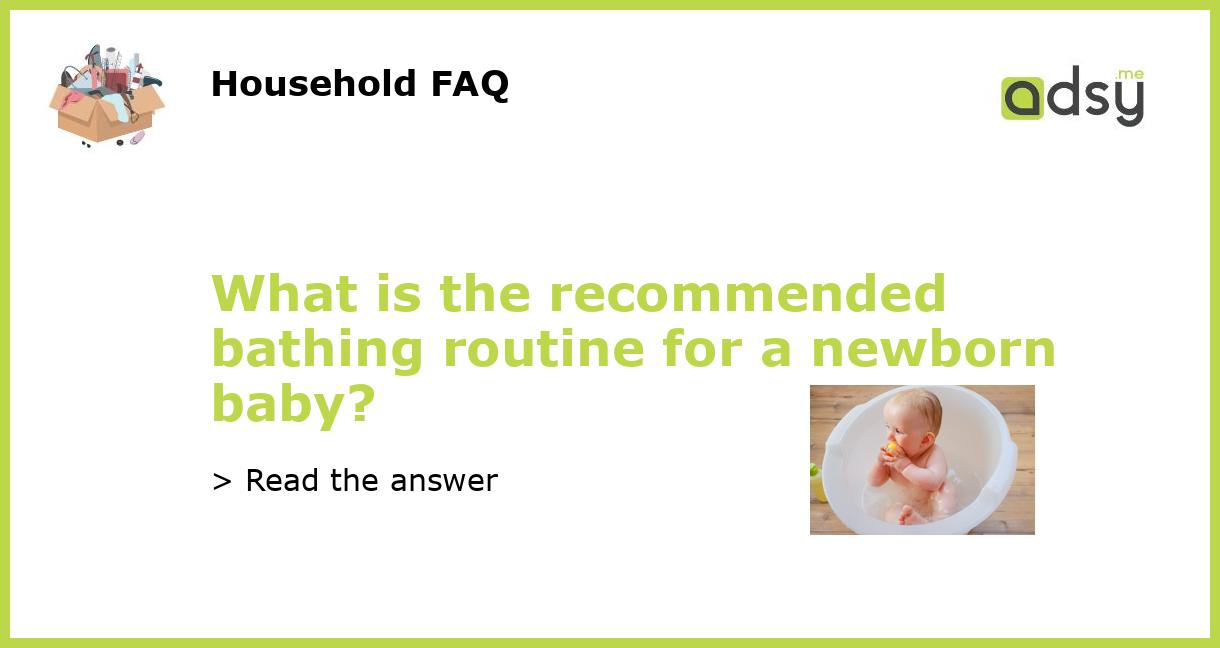 Household FAQ

adsy.me

What is the recommended bathing routine for a newborn baby?

> Read the answer